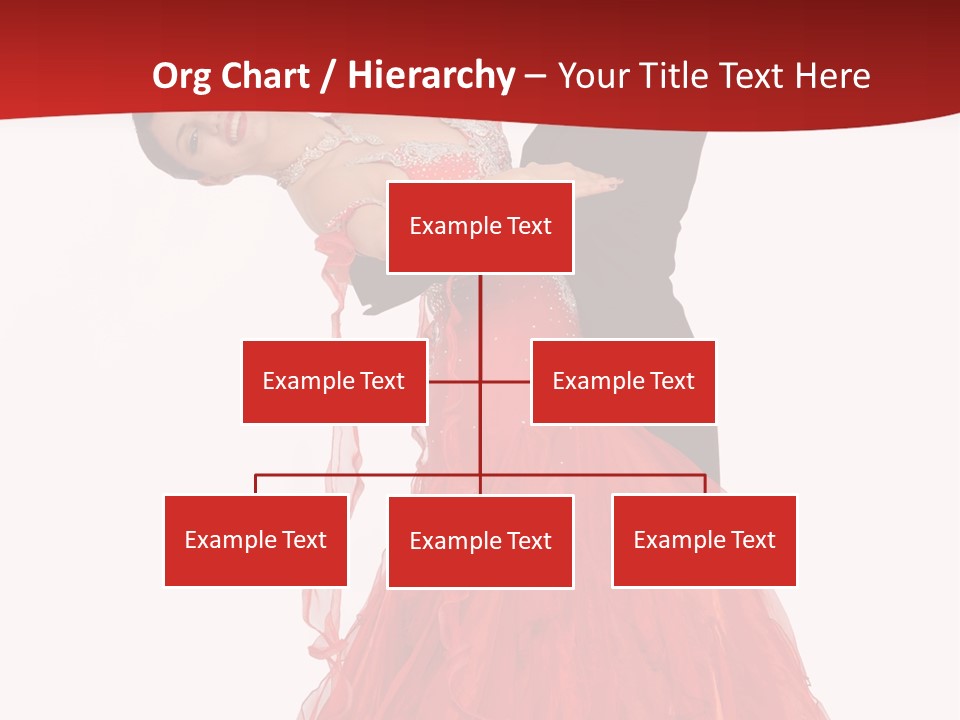 Org Chart / Hierarchy – Your Title Text Here

Example Text

Example Text

Example Text

Example Text

Example Text

Example Text